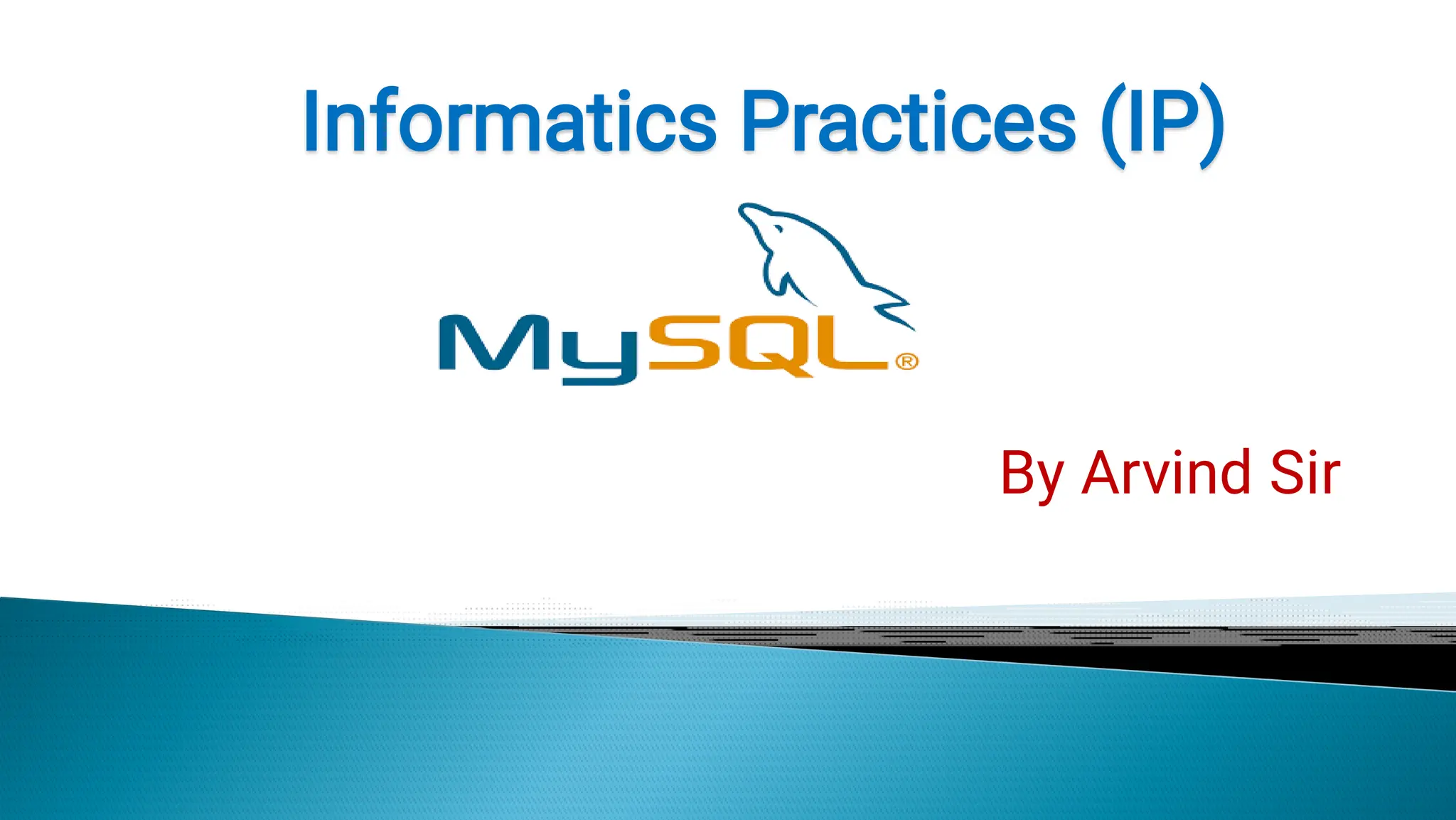 Informatics Practices (IP)

MySQL®

By Arvind Sir